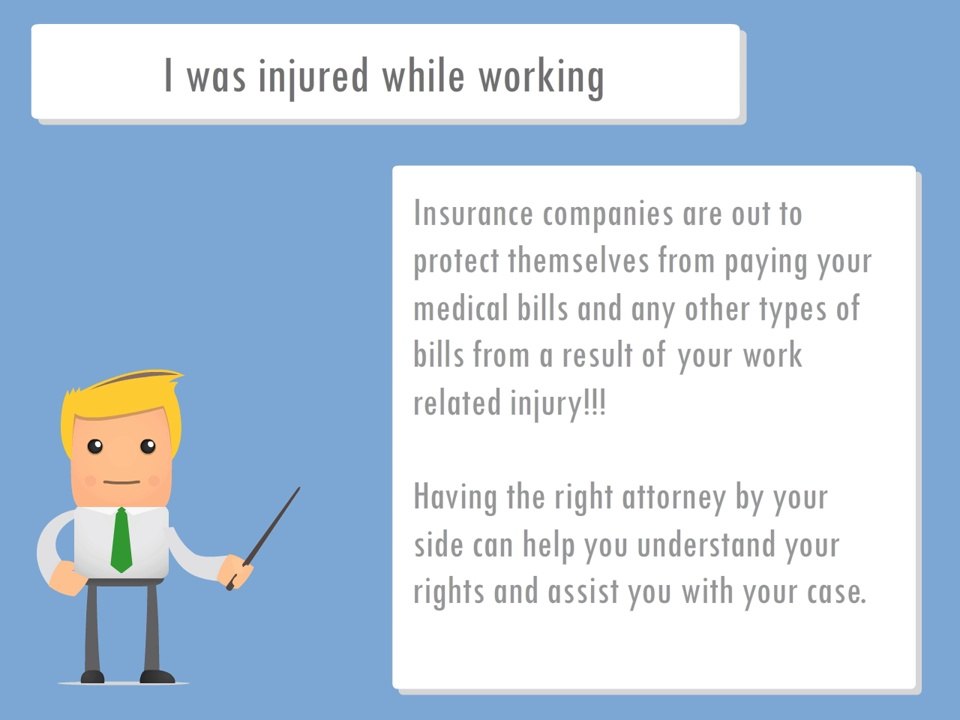 I was injured while working

Insurance companies are out to protect themselves from paying your medical bills and any other types of bills from a result of your work related injury!!!

Having the right attorney by your side can help you understand your rights and assist you with your case.